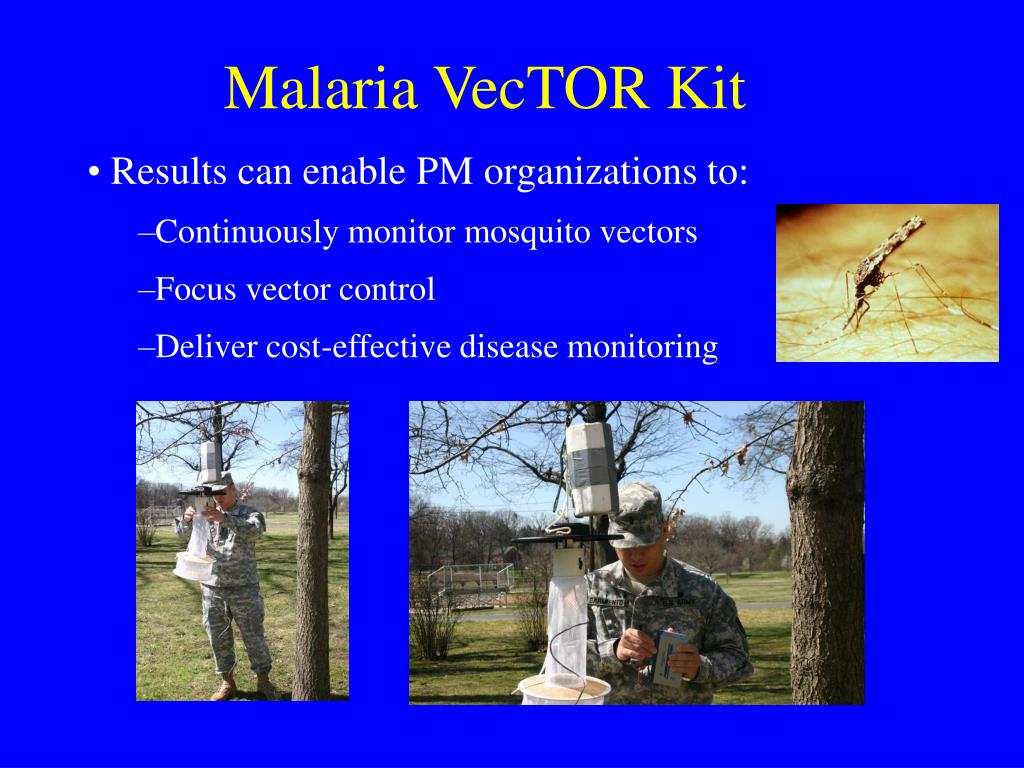 Malaria VecTOR Kit

• Results can enable PM organizations to:

–Continuously monitor mosquito vectors

–Focus vector control

–Deliver cost-effective disease monitoring